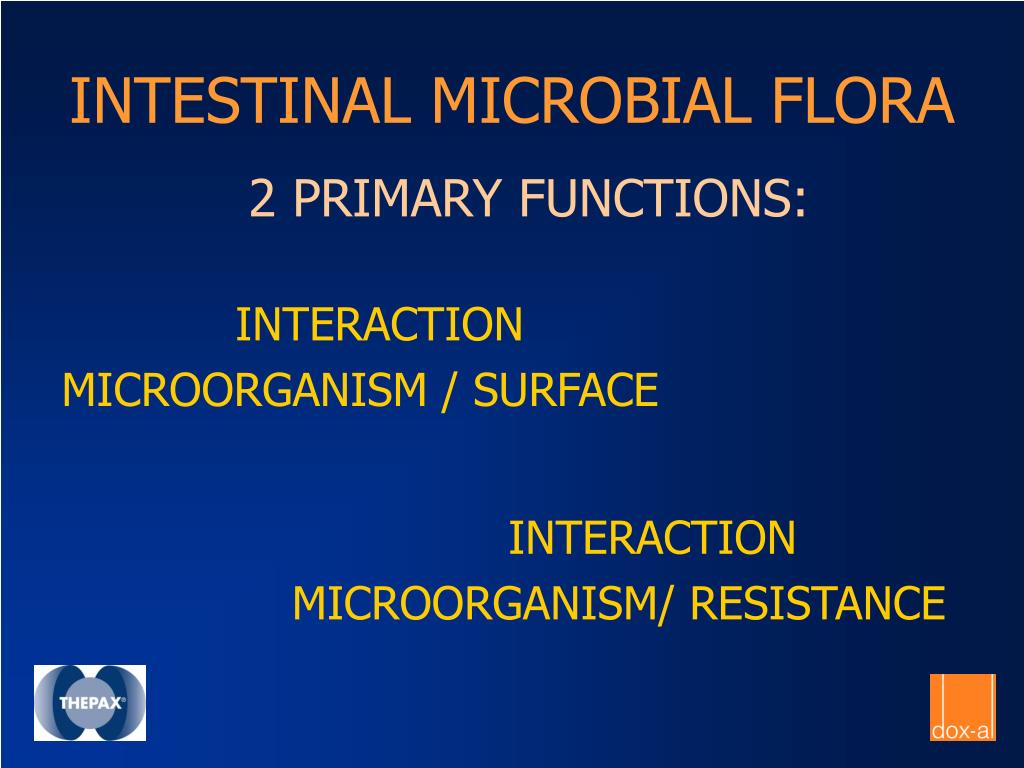 INTESTINAL MICROBIAL FLORA

2 PRIMARY FUNCTIONS:

INTERACTION
MICROORGANISM / SURFACE

INTERACTION
MICROORGANISM/ RESISTANCE

THEPAX®

dox-al